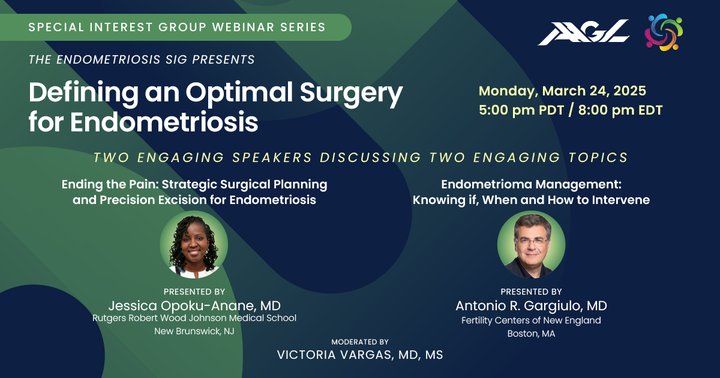 SPECIAL INTEREST GROUP WEBINAR SERIES

AAGL

THE ENDOMETRIOSIS SIG PRESENTS

Defining an Optimal Surgery for Endometriosis

Monday, March 24, 2025
5:00 pm PDT / 8:00 pm EDT

TWO ENGAGING SPEAKERS DISCUSSING TWO ENGAGING TOPICS

Ending the Pain: Strategic Surgical Planning and Precision Excision for Endometriosis

PRESENTED BY
Jessica Opoku-Anane, MD
Rutgers Robert Wood Johnson Medical School
New Brunswick, NJ

Endometrioma Management: Knowing if, When and How to Intervene

PRESENTED BY
Antonio R. Gargiulo, MD
Fertility Centers of New England
Boston, MA

MODERATED BY
VICTORIA VARGAS, MD, MS